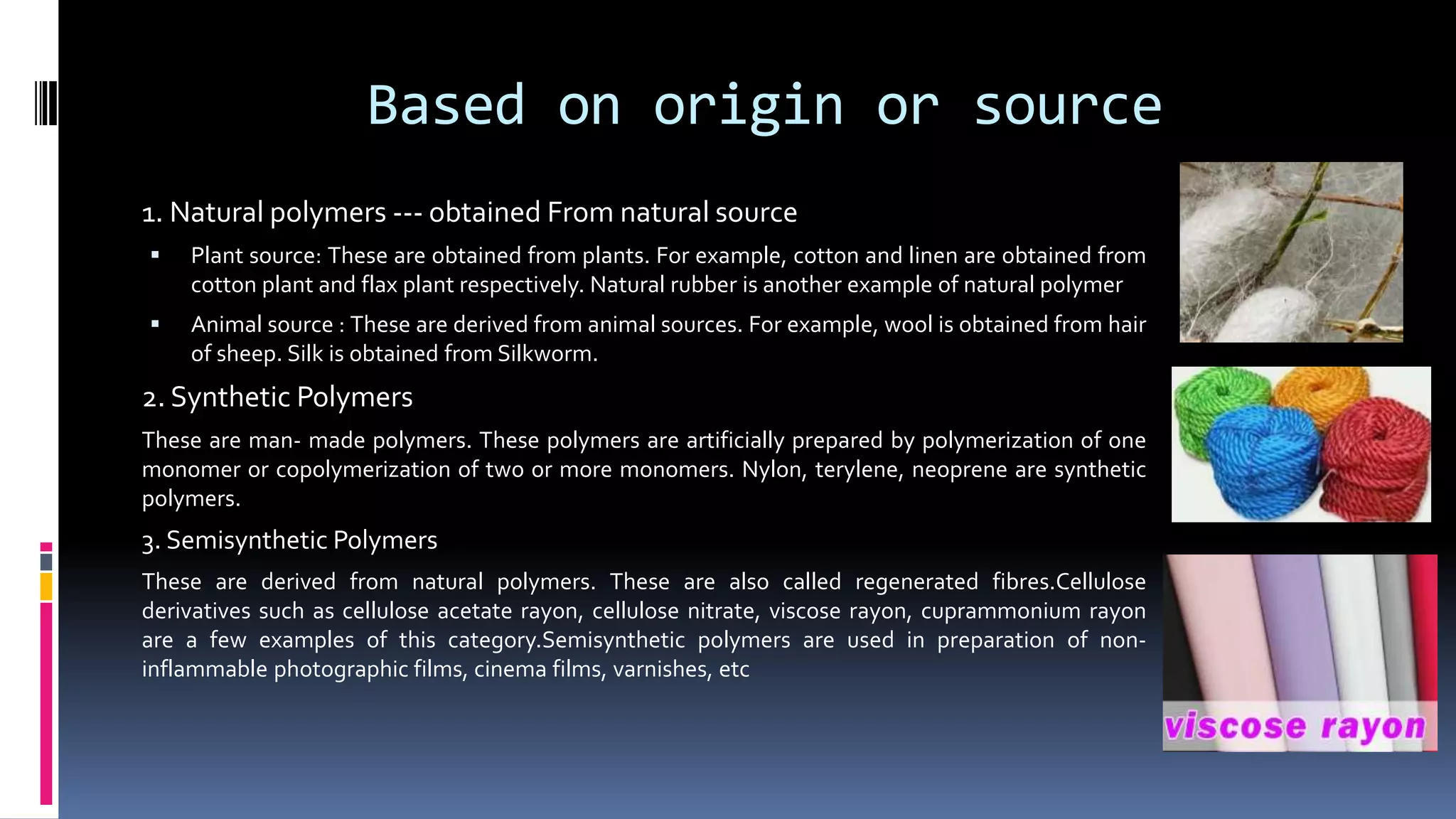 Based on origin or source

1. Natural polymers --- obtained From natural source

▪ Plant source: These are obtained from plants. For example, cotton and linen are obtained from cotton plant and flax plant respectively. Natural rubber is another example of natural polymer

▪ Animal source : These are derived from animal sources. For example, wool is obtained from hair of sheep. Silk is obtained from Silkworm.

2. Synthetic Polymers

These are man- made polymers. These polymers are artificially prepared by polymerization of one monomer or copolymerization of two or more monomers. Nylon, terylene, neoprene are synthetic polymers.

3. Semisynthetic Polymers

These are derived from natural polymers. These are also called regenerated fibres.Cellulose derivatives such as cellulose acetate rayon, cellulose nitrate, viscose rayon, cuprammonium rayon are a few examples of this category.Semisynthetic polymers are used in preparation of non-inflammable photographic films, cinema films, varnishes, etc

viscose rayon